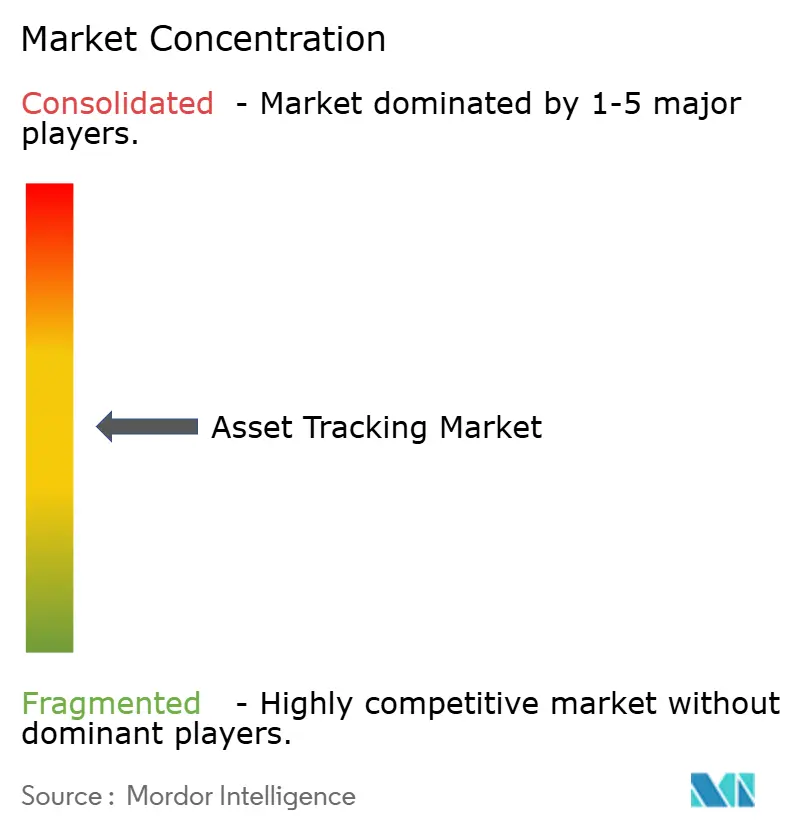 Market Concentration

Consolidated - Market dominated by 1-5 major players.

Asset Tracking Market

Fragmented - Highly competitive market without dominant players.

Source : Mordor Intelligence